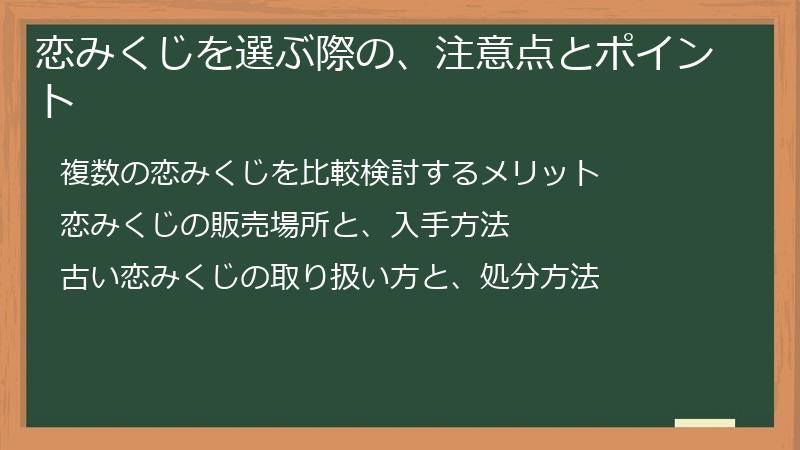 恋みくじを選ぶ際の、注意点とポイント

複数の恋みくじを比較検討するメリット

恋みくじの販売場所と、入手方法

古い恋みくじの取り扱い方と、処分方法